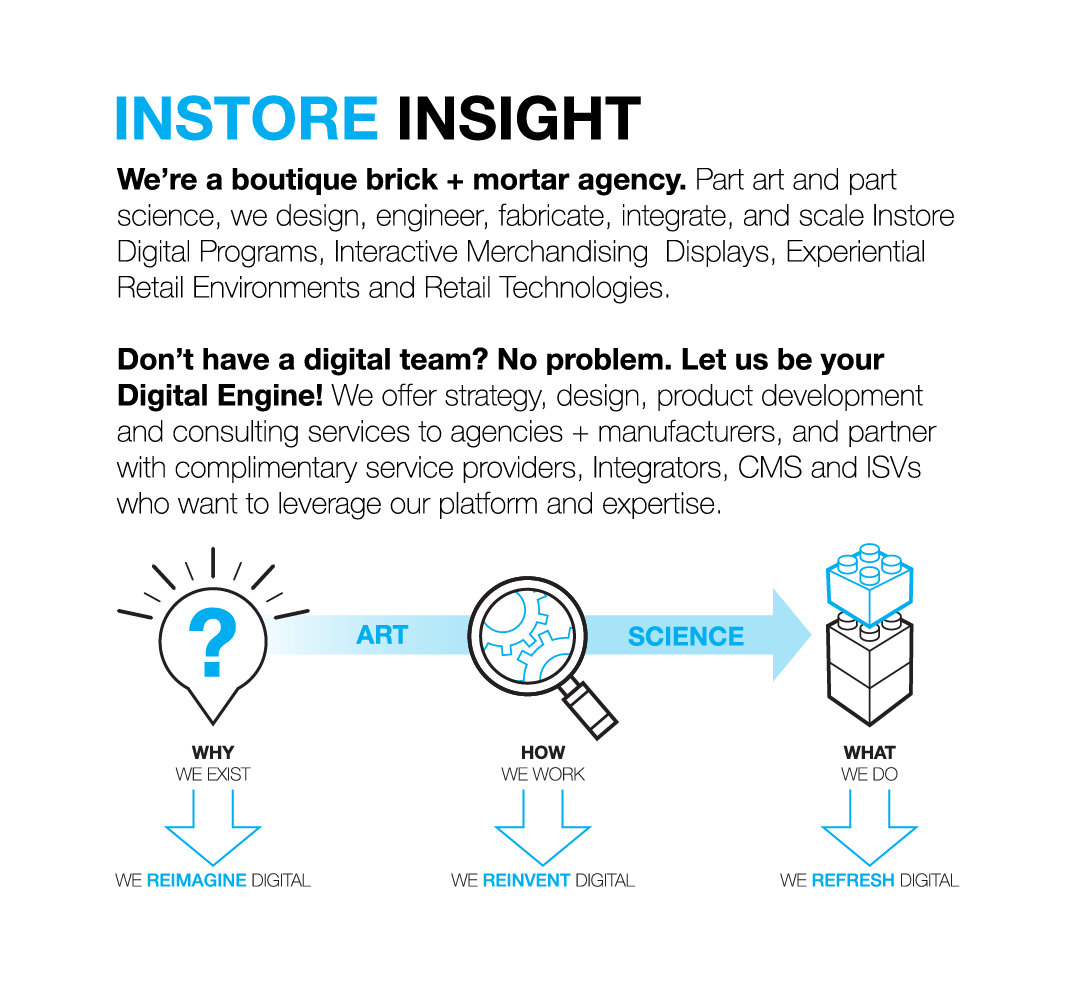 INSTORE INSIGHT

We're a boutique brick + mortar agency. Part art and part science, we design, engineer, fabricate, integrate, and scale Instore Digital Programs, Interactive Merchandising Displays, Experiential Retail Environments and Retail Technologies.

Don't have a digital team? No problem. Let us be your Digital Engine! We offer strategy, design, product development and consulting services to agencies + manufacturers, and partner with complimentary service providers, Integrators, CMS and ISVs who want to leverage our platform and expertise.

?

ART

SCIENCE

WHY
WE EXIST

WE REIMAGINE DIGITAL

HOW
WE WORK

WE REINVENT DIGITAL

WHAT
WE DO

WE REFRESH DIGITAL